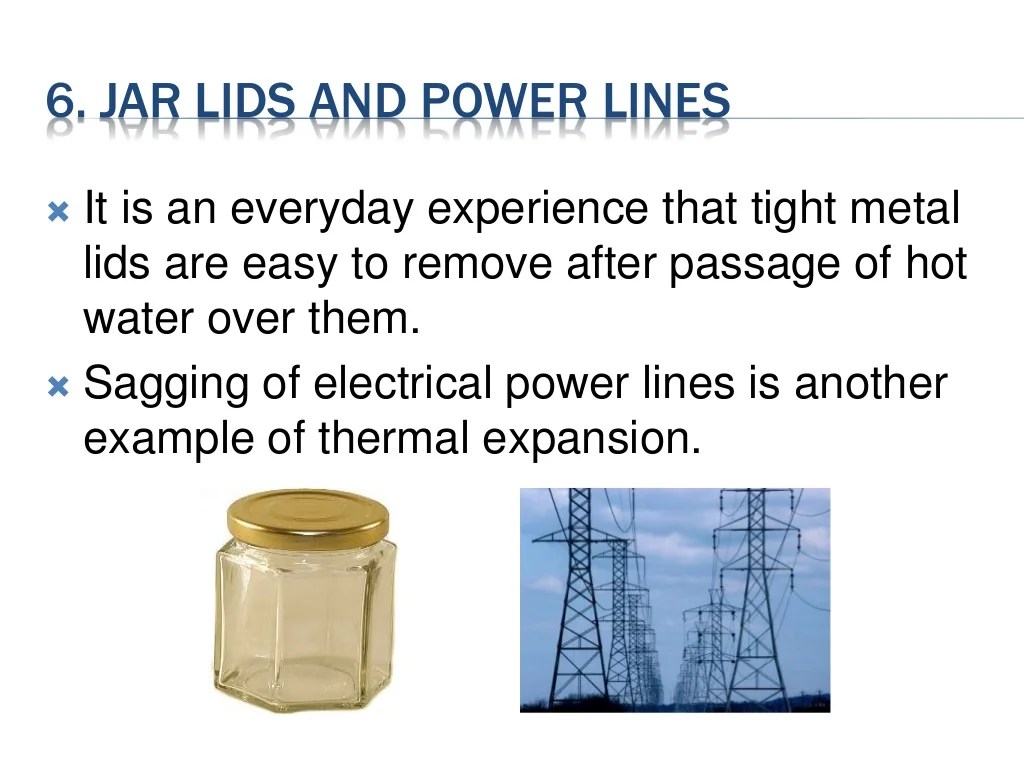 6. JAR LIDS AND POWER LINES

It is an everyday experience that tight metal lids are easy to remove after passage of hot water over them.

Sagging of electrical power lines is another example of thermal expansion.